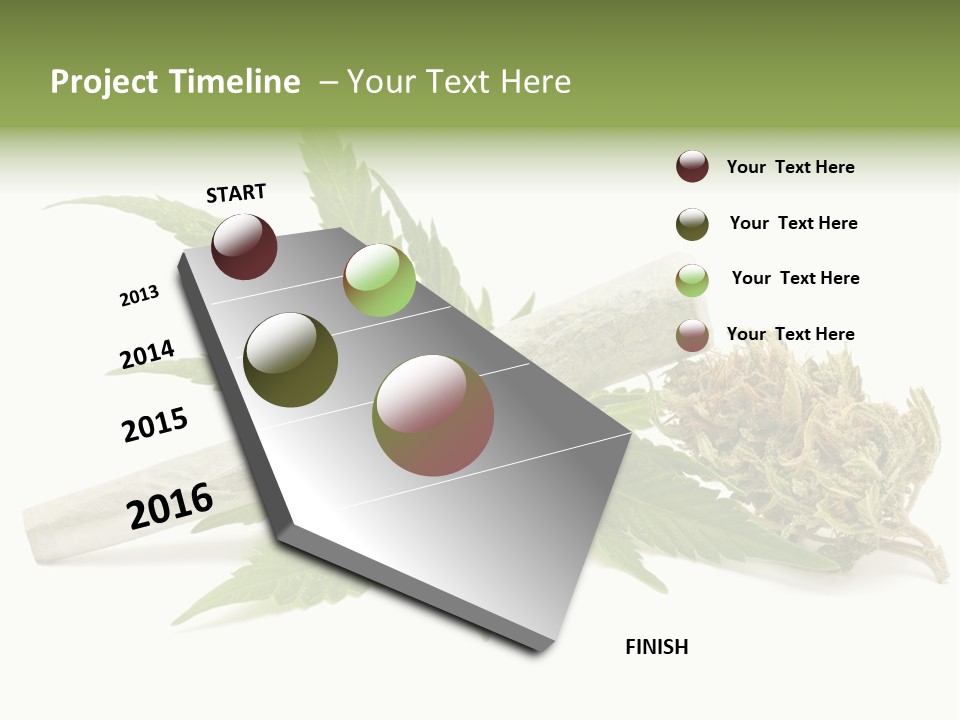 Project Timeline – Your Text Here

START

2013

2014

2015

2016

FINISH

Your Text Here

Your Text Here

Your Text Here

Your Text Here